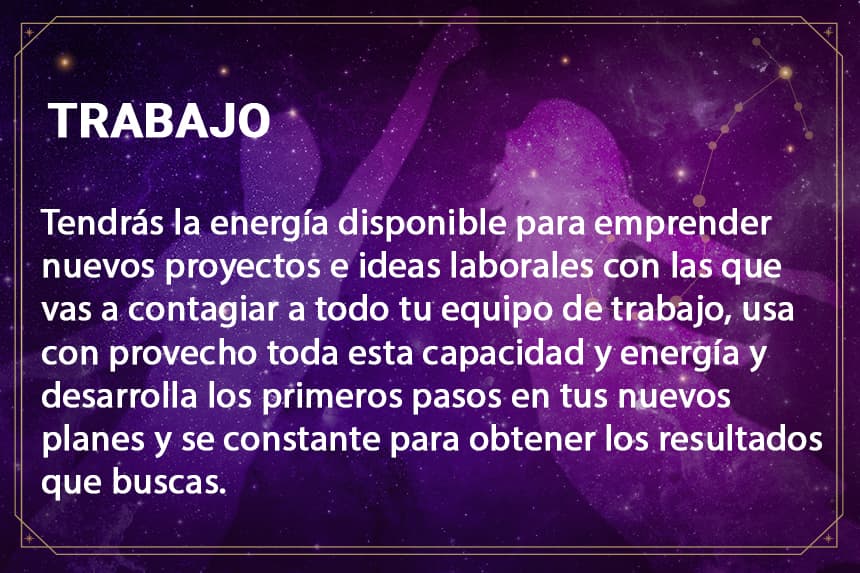 TRABAJO

Tendrás la energía disponible para emprender nuevos proyectos e ideas laborales con las que vas a contagiar a todo tu equipo de trabajo, usa con provecho toda esta capacidad y energía y desarrolla los primeros pasos en tus nuevos planes y se constante para obtener los resultados que buscas.